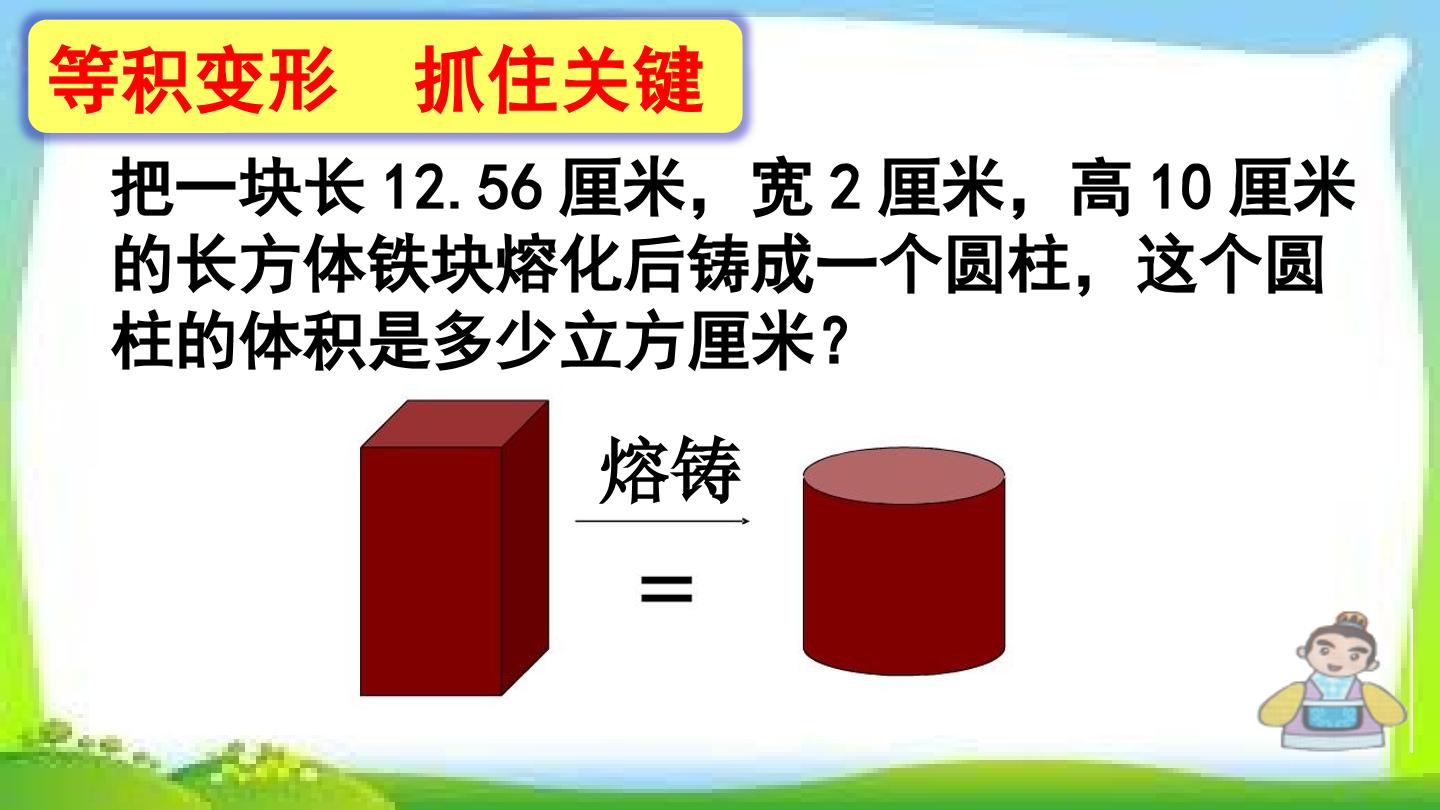 等积变形　抓住关键

把一块长 12.56 厘米，宽 2 厘米，高 10 厘米的长方体铁块熔化后铸成一个圆柱，这个圆柱的体积是多少立方厘米？

熔铸

=